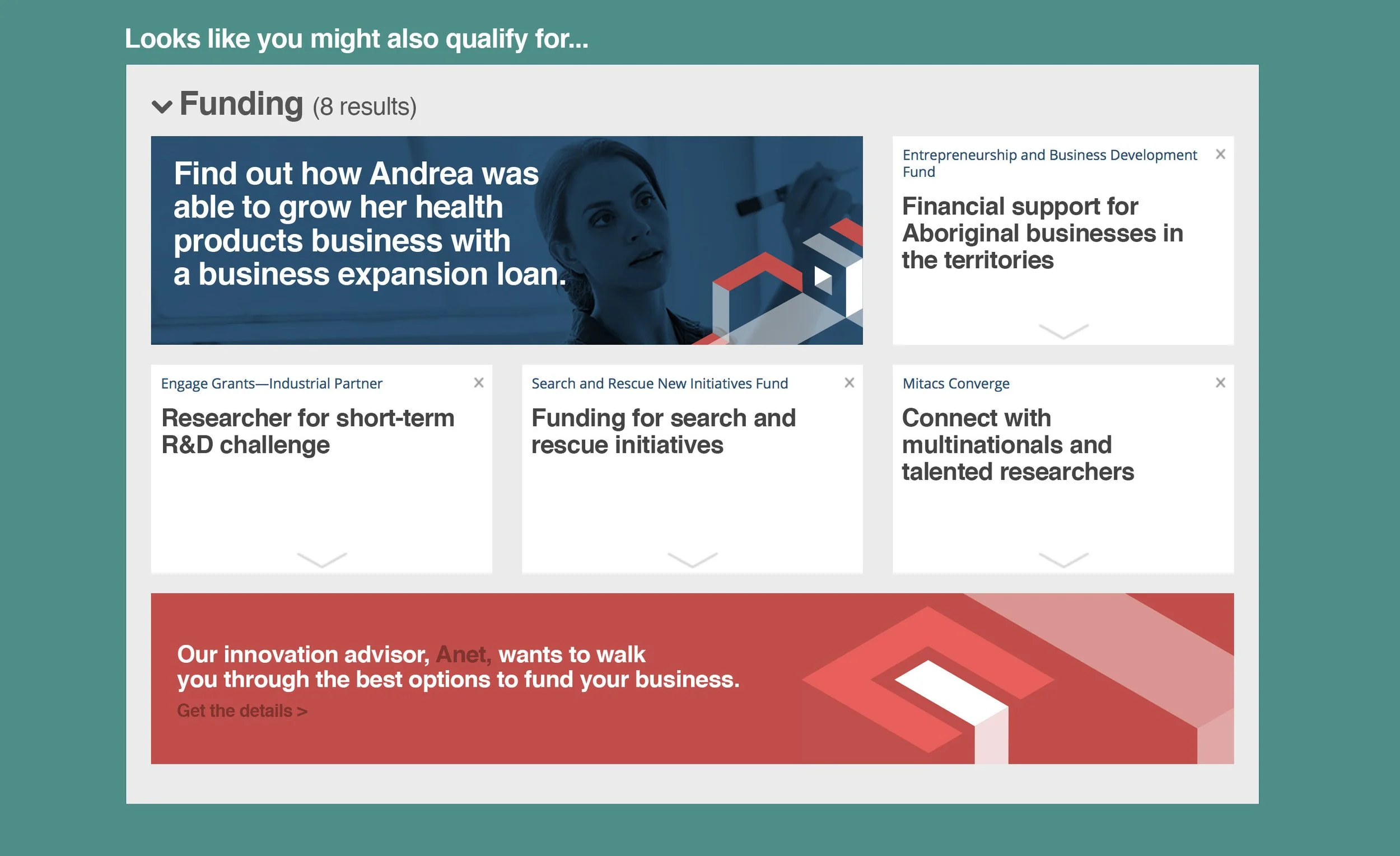 Looks like you might also qualify for...

Funding (8 results)

Find out how Andrea was able to grow her health products business with a business expansion loan.

Entrepreneurship and Business Development Fund ×

Financial support for Aboriginal businesses in the territories

Engage Grants—Industrial Partner ×

Researcher for short-term R&D challenge

Search and Rescue New Initiatives Fund ×

Funding for search and rescue initiatives

Mitacs Converge ×

Connect with multinationals and talented researchers

Our innovation advisor, Anet, wants to walk you through the best options to fund your business.

Get the details >